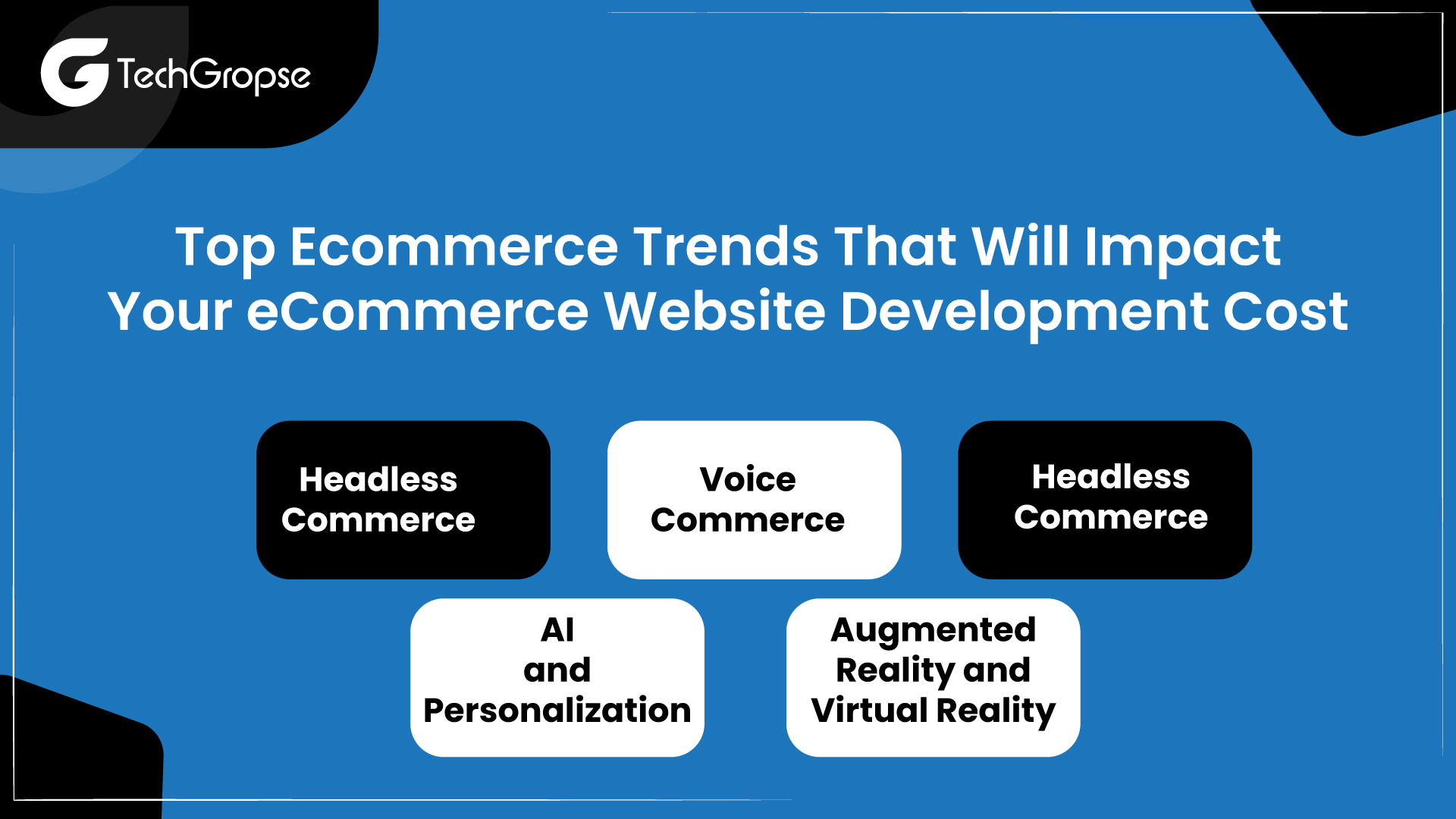 TechGropse

Top Ecommerce Trends That Will Impact Your eCommerce Website Development Cost

Headless Commerce

Voice Commerce

Headless Commerce

AI and Personalization

Augmented Reality and Virtual Reality